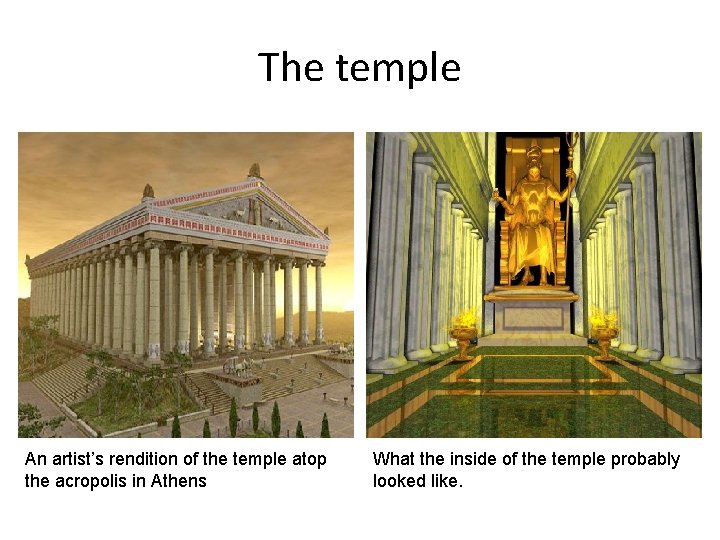 The temple

An artist's rendition of the temple atop the acropolis in Athens

What the inside of the temple probably looked like.